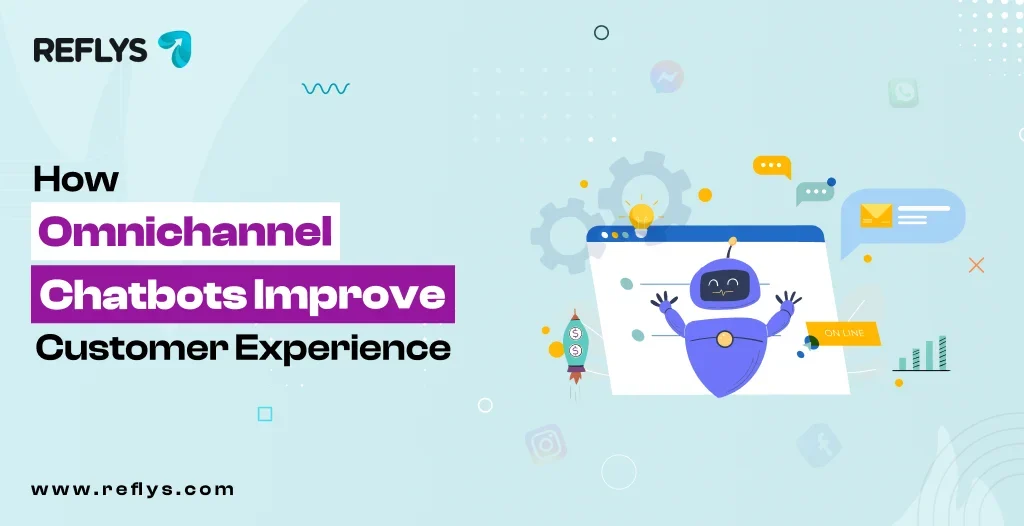 REFLYS

How
Omnichannel
Chatbots Improve
Customer Experience

ON LINE

www.reflys.com